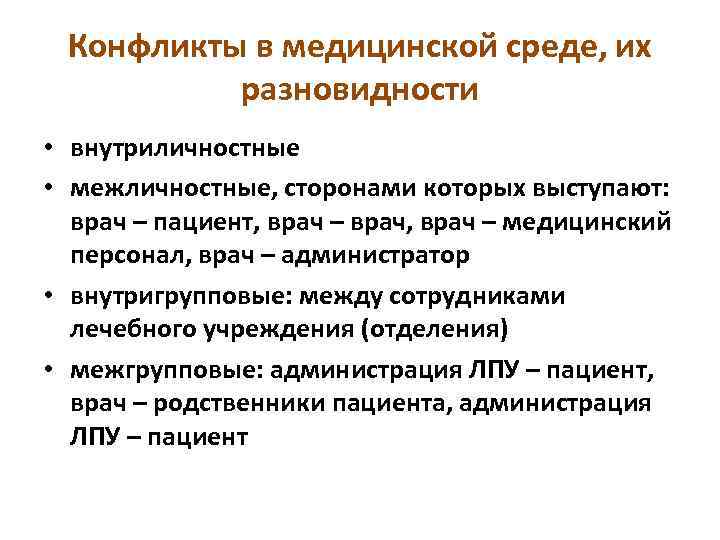 Конфликты в медицинской среде, их разновидности

• внутриличностные
• межличностные, сторонами которых выступают: врач – пациент, врач – врач, врач – медицинский персонал, врач – администратор
• внутригрупповые: между сотрудниками лечебного учреждения (отделения)
• межгрупповые: администрация ЛПУ – пациент, врач – родственники пациента, администрация ЛПУ – пациент